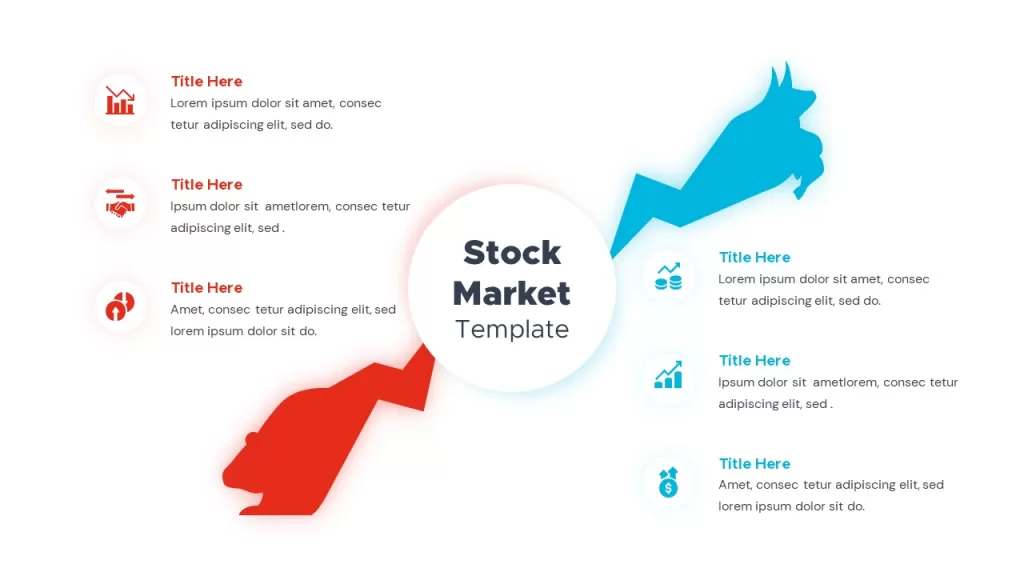 Title Here
Lorem ipsum dolor sit amet, consec tetur adipiscing elit, sed do.

Title Here
Ipsum dolor sit ametlorem, consec tetur adipiscing elit, sed .

Title Here
Amet, consec tetur adipiscing elit, sed lorem ipsum dolor sit do.

Stock Market Template

Title Here
Lorem ipsum dolor sit amet, consec tetur adipiscing elit, sed do.

Title Here
Ipsum dolor sit ametlorem, consec tetur adipiscing elit, sed .

Title Here
Amet, consec tetur adipiscing elit, sed lorem ipsum dolor sit do.